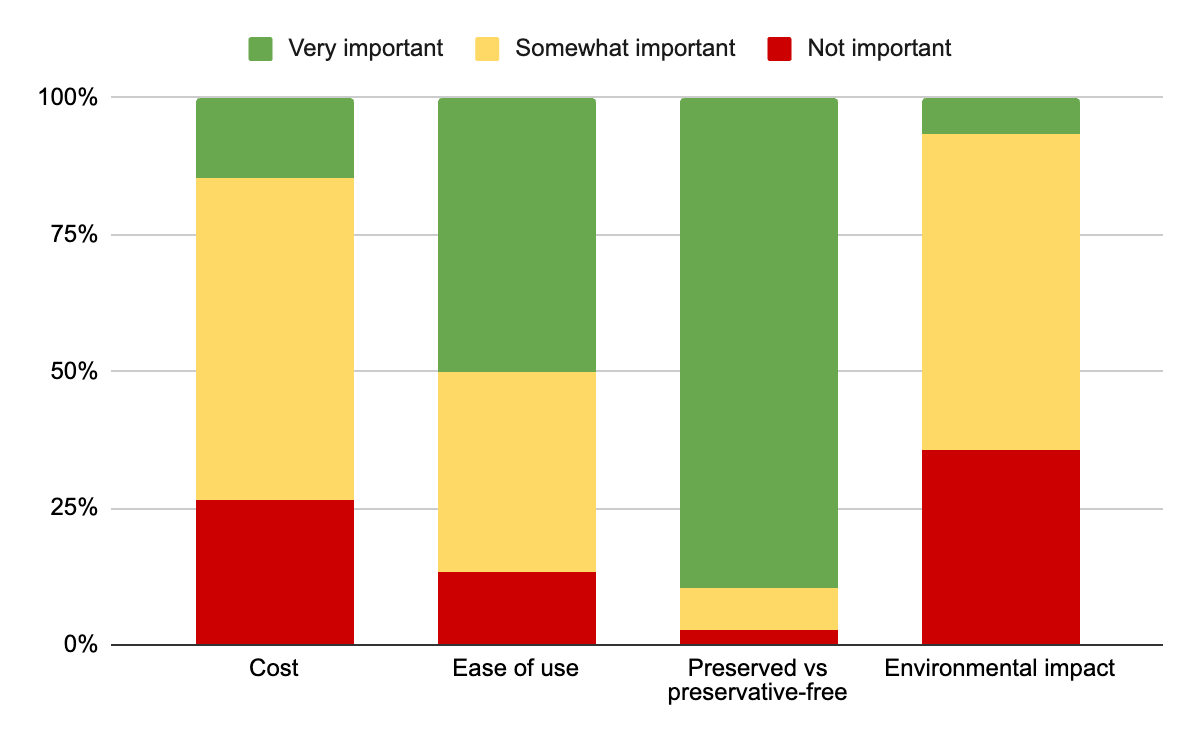 Very important Somewhat important Not important

100%
75%
50%
25%
0%

Cost
Ease of use
Preserved vs preservative-free
Environmental impact